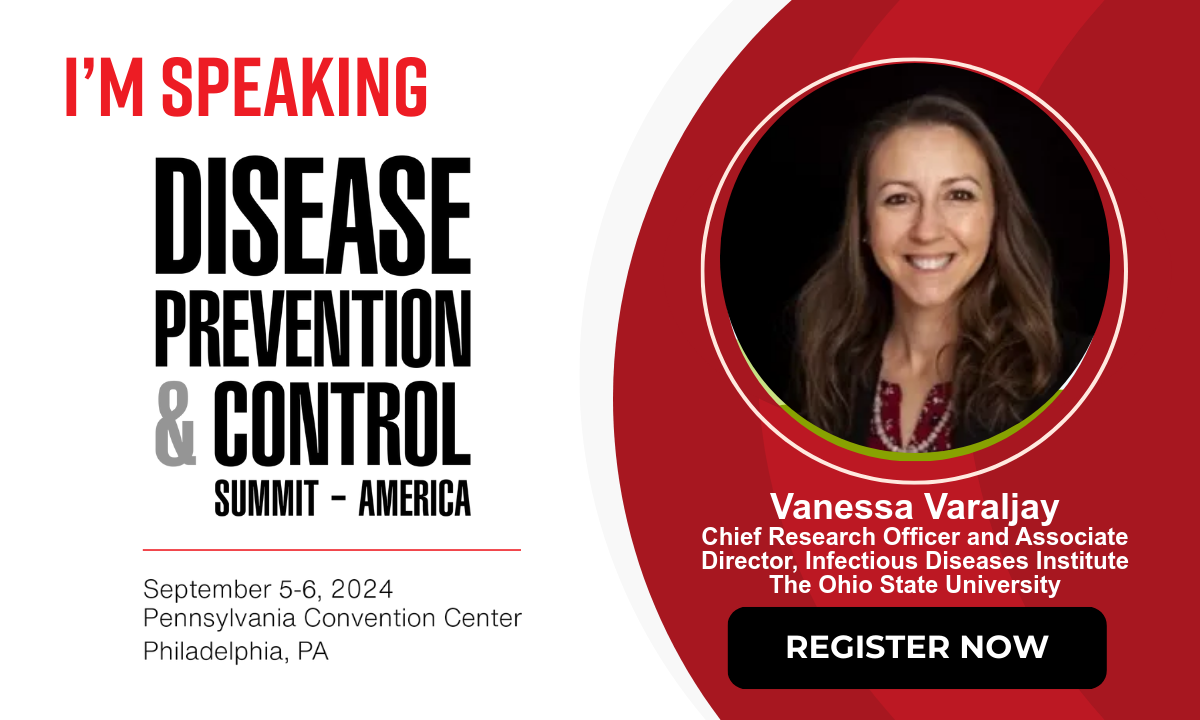 I'M SPEAKING

DISEASE PREVENTION & CONTROL SUMMIT - AMERICA

September 5-6, 2024
Pennsylvania Convention Center
Philadelphia, PA

Vanessa Varaljay
Chief Research Officer and Associate Director, Infectious Diseases Institute
The Ohio State University

REGISTER NOW